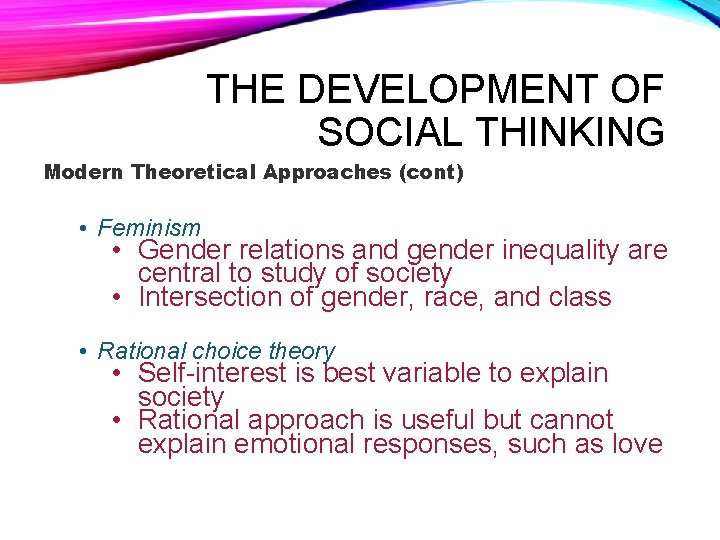 THE DEVELOPMENT OF SOCIAL THINKING

Modern Theoretical Approaches (cont)

• Feminism
  • Gender relations and gender inequality are central to study of society
  • Intersection of gender, race, and class

• Rational choice theory
  • Self-interest is best variable to explain society
  • Rational approach is useful but cannot explain emotional responses, such as love